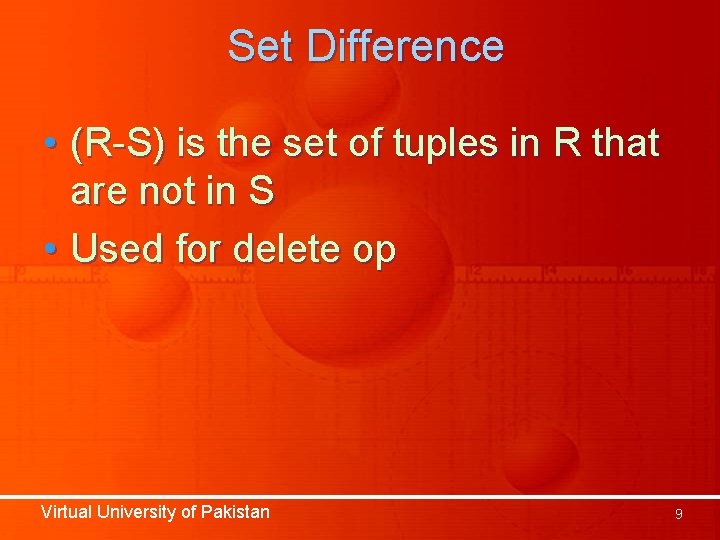 Set Difference

• (R-S) is the set of tuples in R that are not in S
• Used for delete op

Virtual University of Pakistan

9